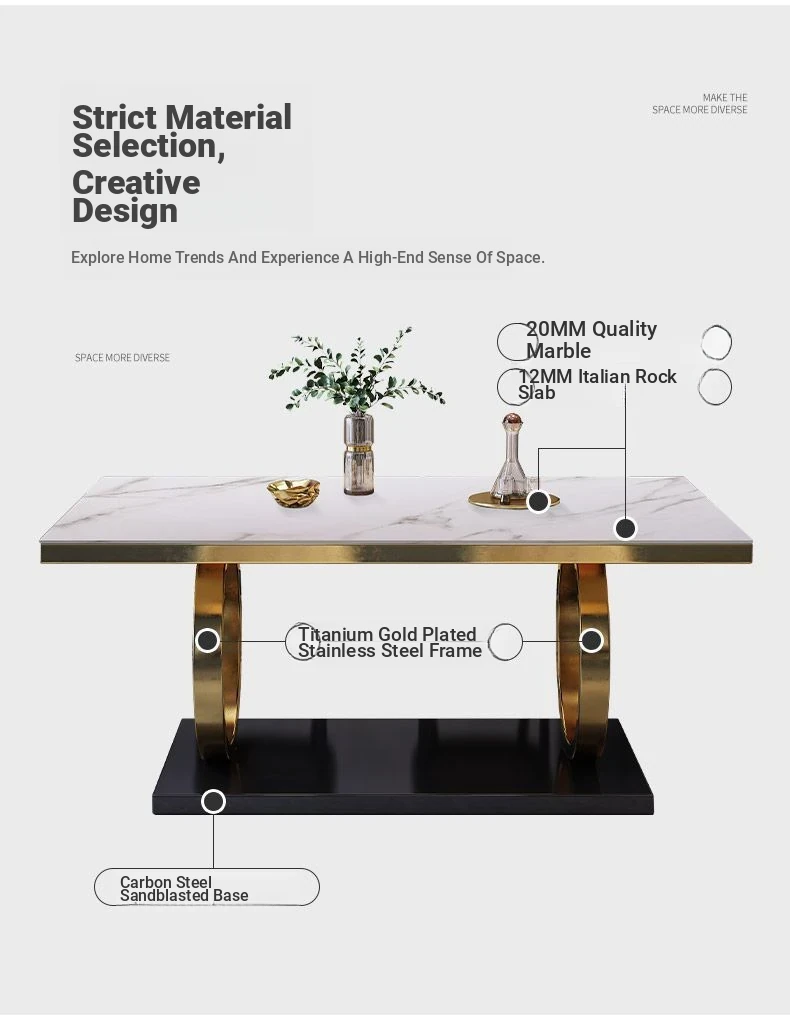 Strict Material Selection,

Creative Design

MAKE THE SPACE MORE DIVERSE

Explore Home Trends And Experience A High-End Sense Of Space.

SPACE MORE DIVERSE

20MM Quality Marble

12MM Italian Rock Slab

Titanium Gold Plated Stainless Steel Frame

Carbon Steel Sandblasted Base